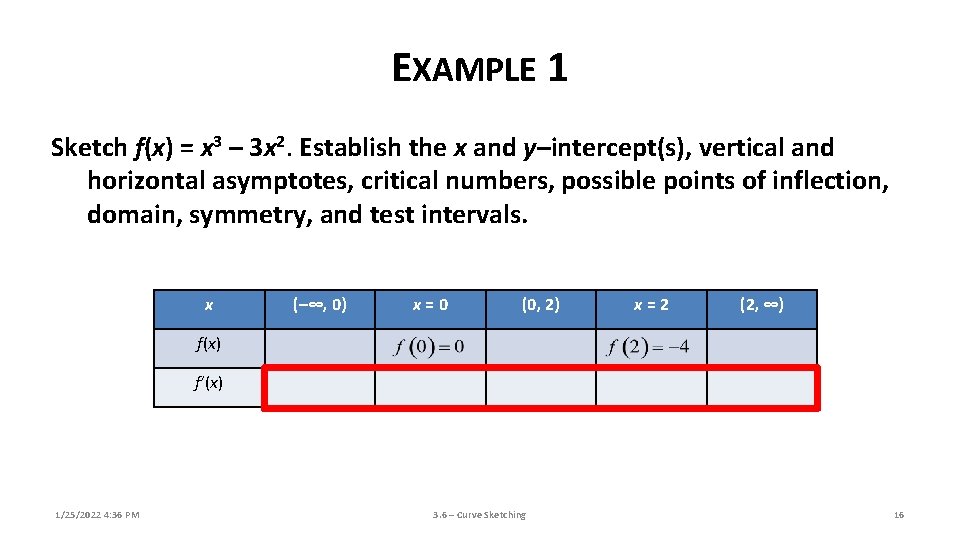 EXAMPLE 1

Sketch $f(x) = x^3 - 3x^2$. Establish the $x$ and $y$–intercept(s), vertical and horizontal asymptotes, critical numbers, possible points of inflection, domain, symmetry, and test intervals.

| $x$ | $(-\infty, 0)$ | $x = 0$ | $(0, 2)$ | $x = 2$ | $(2, \infty)$ |
|---|---|---|---|---|---|
| $f(x)$ | | $f(0) = 0$ | | $f(2) = -4$ | |
| $f'(x)$ | | | | | |

1/25/2022 4:36 PM

3.6 – Curve Sketching

16